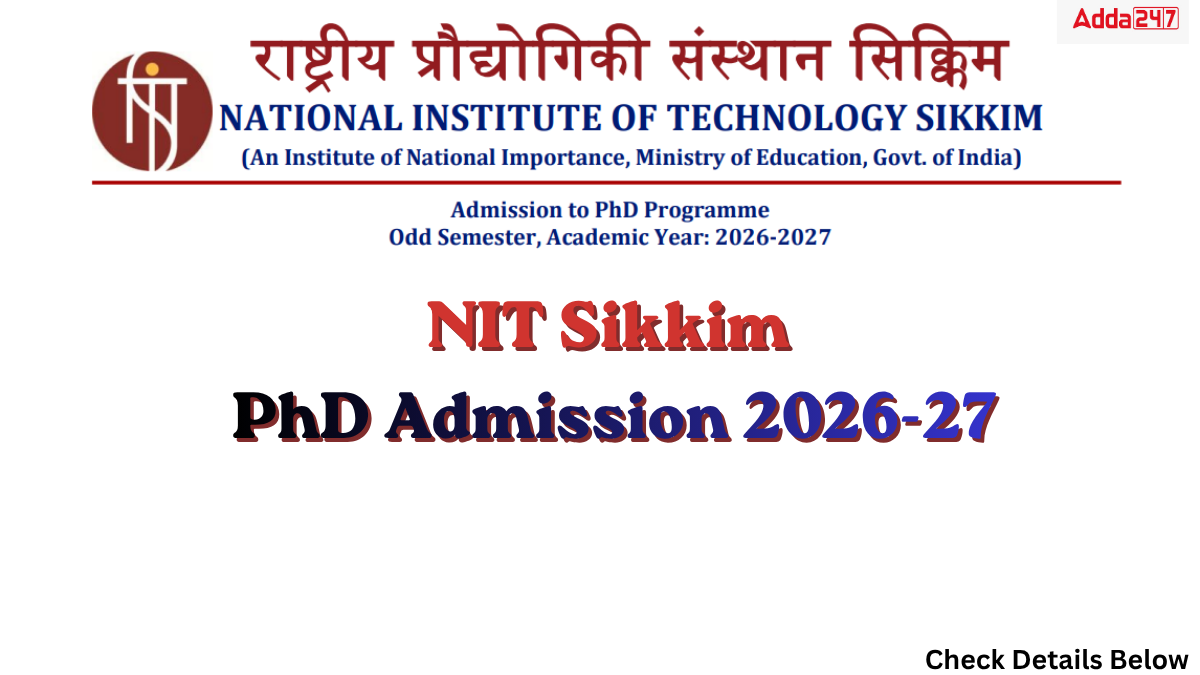 Adda247

राष्ट्रीय प्रौद्योगिकी संस्थान सिक्किम
NATIONAL INSTITUTE OF TECHNOLOGY SIKKIM
(An Institute of National Importance, Ministry of Education, Govt. of India)

Admission to PhD Programme
Odd Semester, Academic Year: 2026-2027

NIT Sikkim
PhD Admission 2026-27

Check Details Below